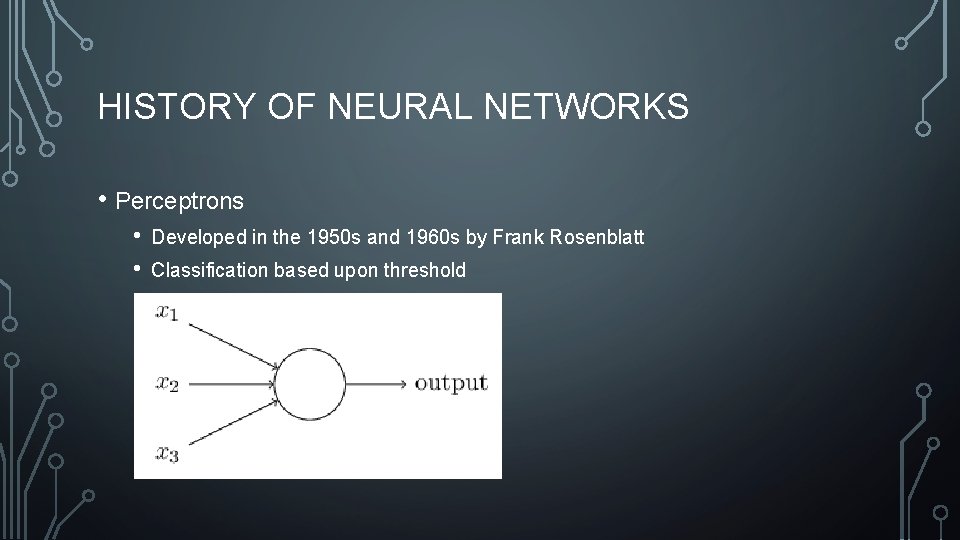 HISTORY OF NEURAL NETWORKS

• Perceptrons

• Developed in the 1950s and 1960s by Frank Rosenblatt

• Classification based upon threshold

$x_1$

$x_2$

$x_3$

output